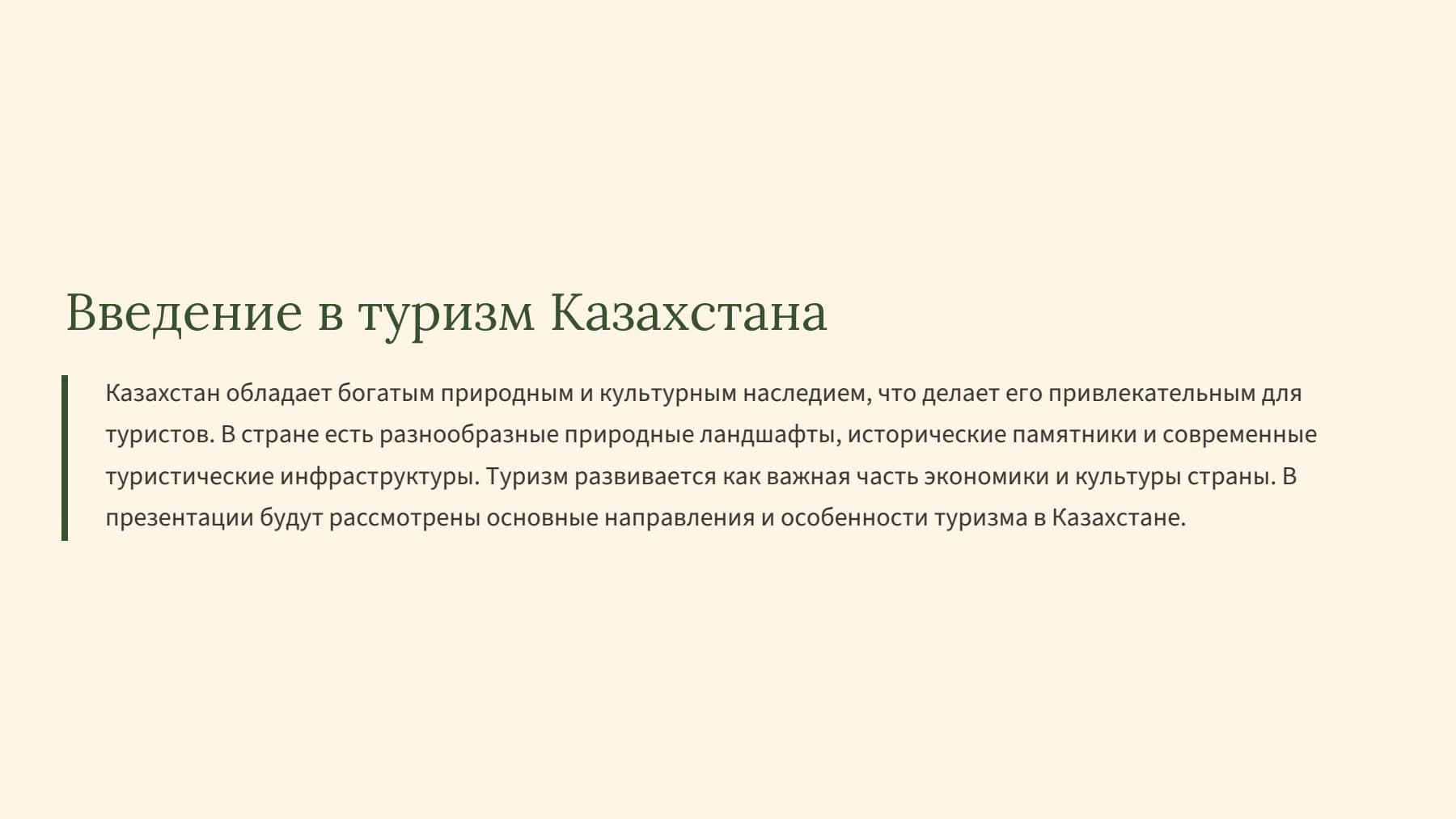 Введение в туризм Казахстана

Казахстан обладает богатым природным и культурным наследием, что делает его привлекательным для туристов. В стране есть разнообразные природные ландшафты, исторические памятники и современные туристические инфраструктуры. Туризм развивается как важная часть экономики и культуры страны. В презентации будут рассмотрены основные направления и особенности туризма в Казахстане.